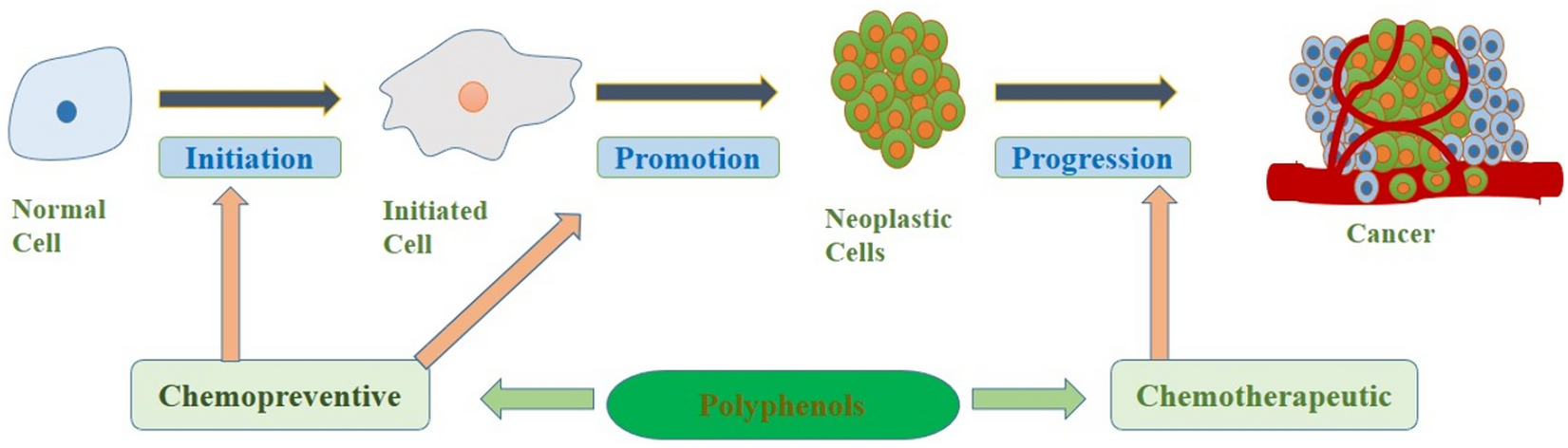 Normal Cell

Initiation

Initiated Cell

Promotion

Neoplastic Cells

Progression

Cancer

Chemopreventive

Polyphenols

Chemotherapeutic